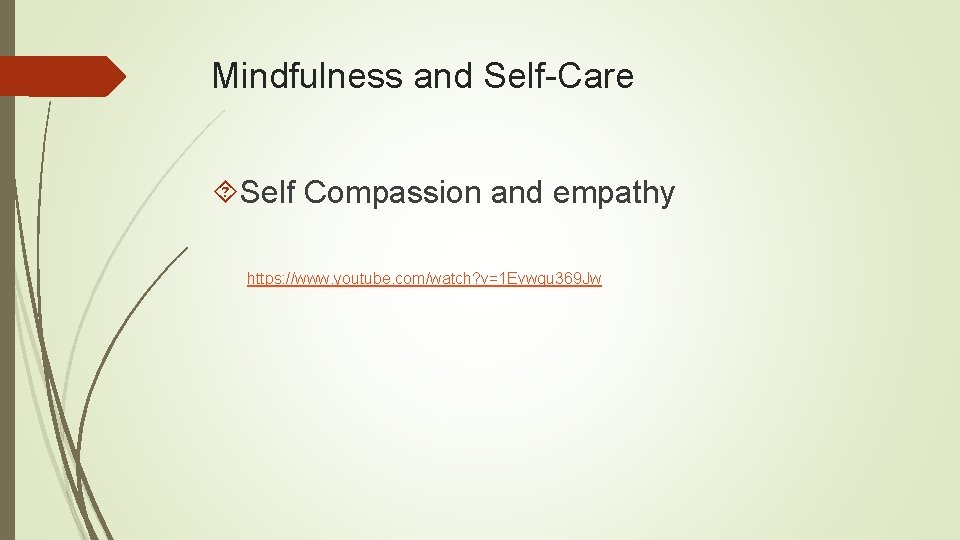 Mindfulness and Self-Care

Self Compassion and empathy

https://www.youtube.com/watch?v=1Evwgu369Jw